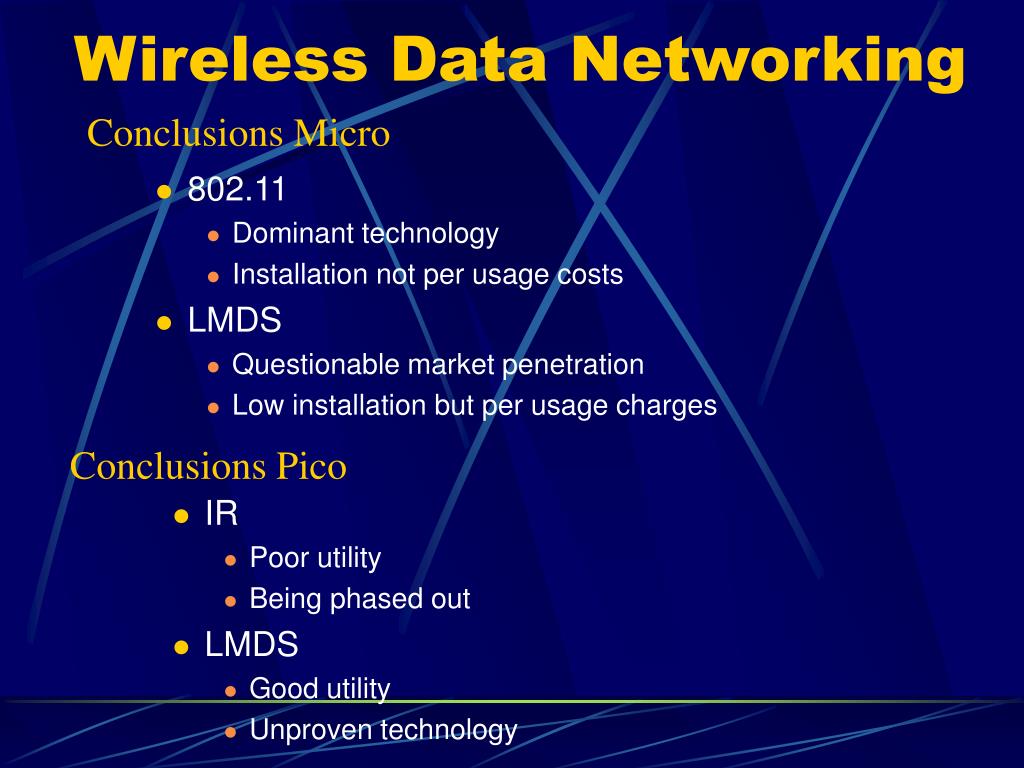 Wireless Data Networking

Conclusions Micro

- 802.11
  - Dominant technology
  - Installation not per usage costs
- LMDS
  - Questionable market penetration
  - Low installation but per usage charges

Conclusions Pico

- IR
  - Poor utility
  - Being phased out
- LMDS
  - Good utility
  - Unproven technology